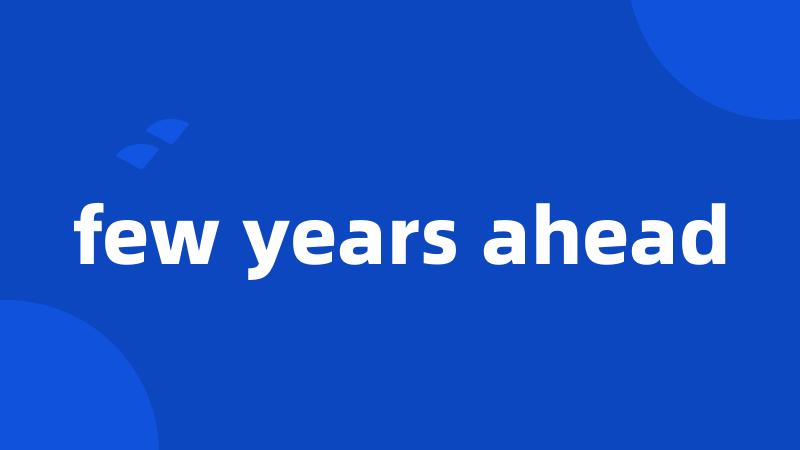 few years ahead